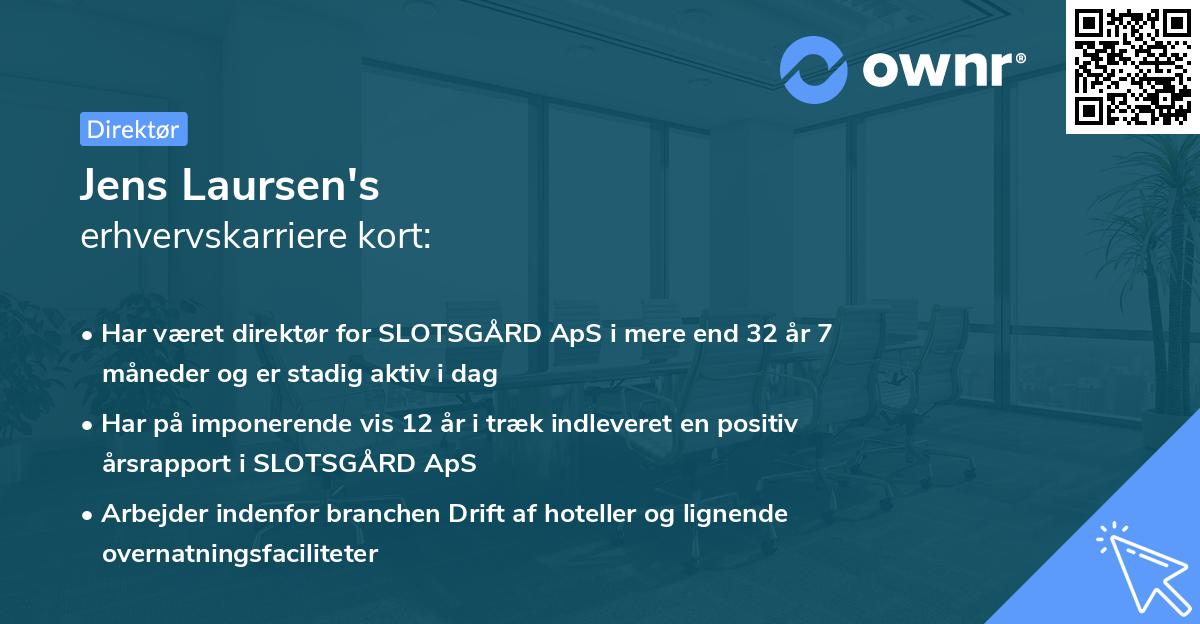 ownr®

Direktør

Jens Laursen's
erhvervskarriere kort:

• Har været direktør for SLOTSGÅRD ApS i mere end 32 år 7 måneder og er stadig aktiv i dag
• Har på imponerende vis 12 år i træk indleveret en positiv årsrapport i SLOTSGÅRD ApS
• Arbejder indenfor branchen Drift af hoteller og lignende overnatningsfaciliteter